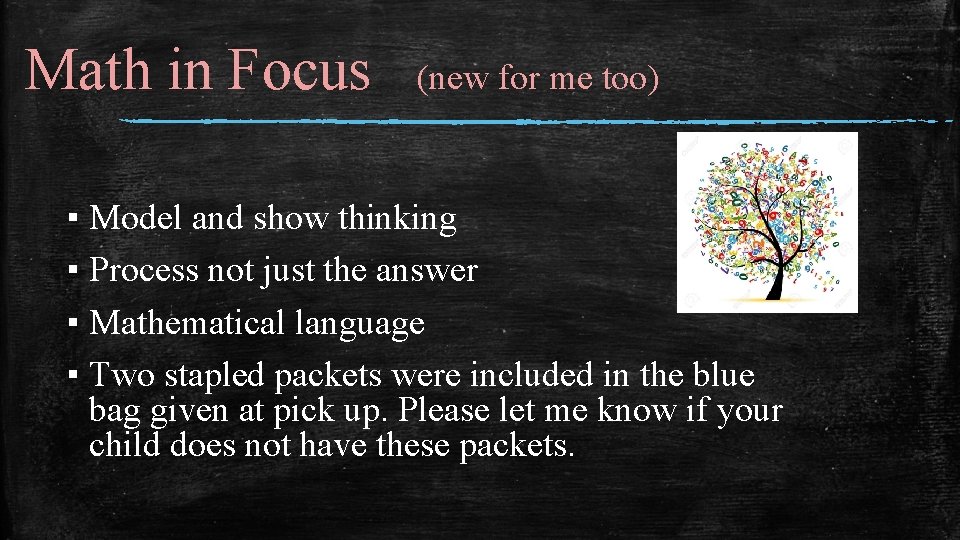 Math in Focus (new for me too)

▪ Model and show thinking
▪ Process not just the answer
▪ Mathematical language
▪ Two stapled packets were included in the blue bag given at pick up. Please let me know if your child does not have these packets.